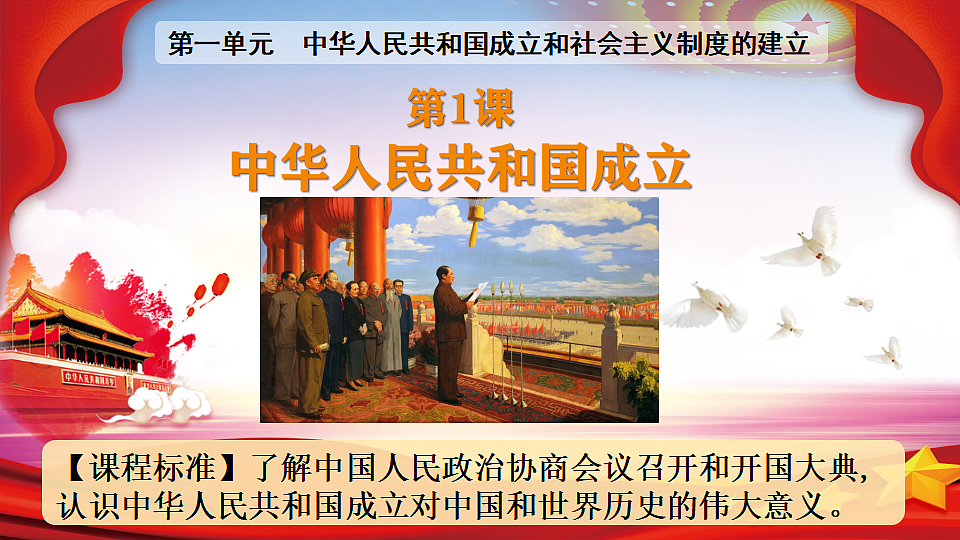 第一单元　中华人民共和国成立和社会主义制度的建立

第1课

中华人民共和国成立

【课程标准】了解中国人民政治协商会议召开和开国大典，认识中华人民共和国成立对中国和世界历史的伟大意义。